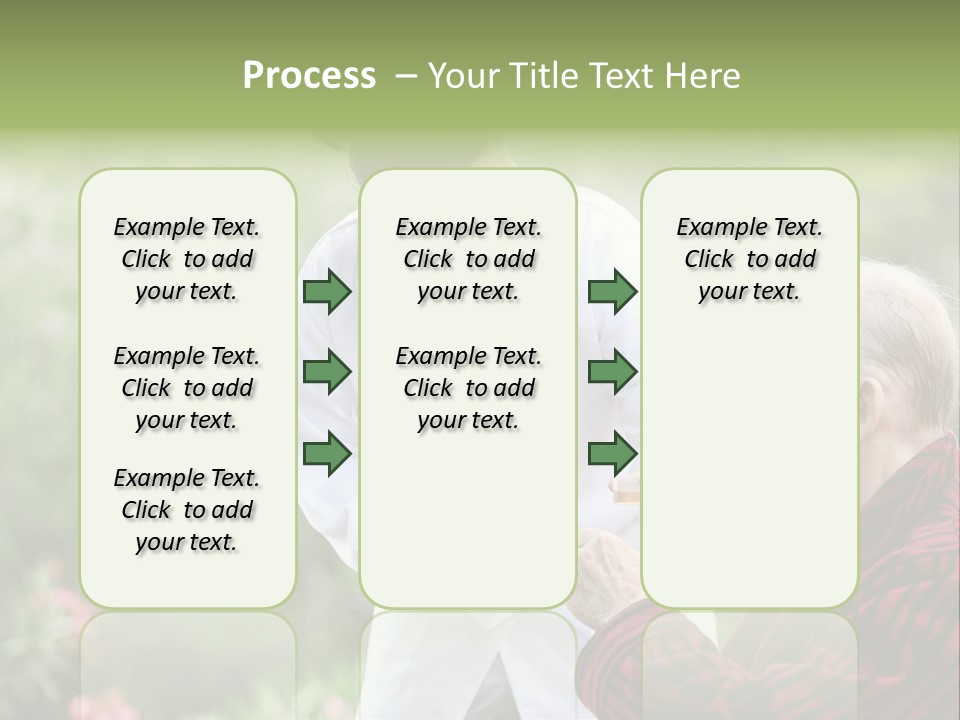 Process – Your Title Text Here

Example Text. Click to add your text.

Example Text. Click to add your text.

Example Text. Click to add your text.

Example Text. Click to add your text.

Example Text. Click to add your text.

Example Text. Click to add your text.